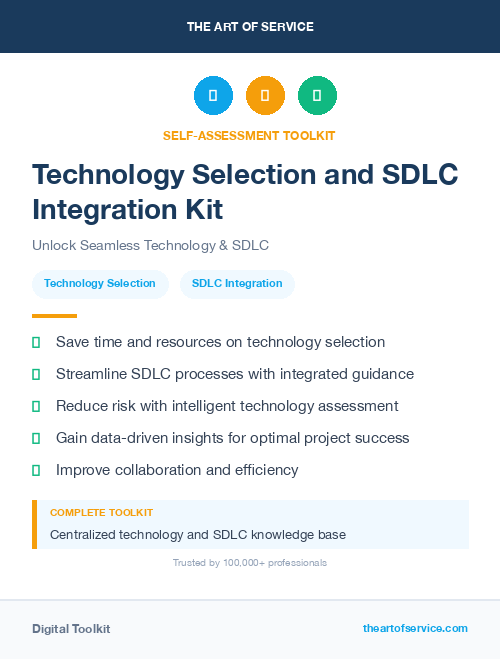 THE ART OF SERVICE

SELF-ASSESSMENT TOOLKIT

Technology Selection and SDLC Integration Kit

Unlock Seamless Technology & SDLC

Technology Selection

SDLC Integration

Save time and resources on technology selection

Streamline SDLC processes with integrated guidance

Reduce risk with intelligent technology assessment

Gain data-driven insights for optimal project success

Improve collaboration and efficiency

COMPLETE TOOLKIT

Centralized technology and SDLC knowledge base

Trusted by 100,000+ professionals

Digital Toolkit

theartofservice.com